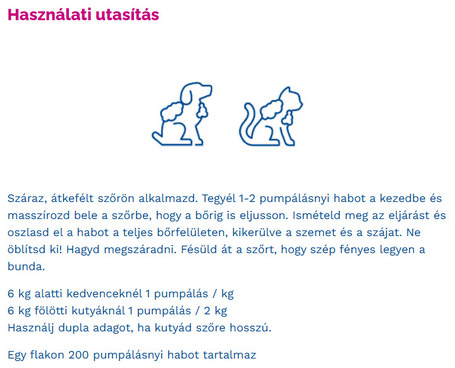 Használati utasítás

Száraz, átkefélt szőrön alkalmazd. Tegyél 1-2 pumpálásnyi habot a kezedbe és masszírozd bele a szőrbe, hogy a bőrig is eljusson. Ismételd meg az eljárást és oszlasd el a habot a teljes bőrfelületen, kikerülve a szemet és a szájat. Ne öblítsd ki! Hagyd megszáradni. Fésüld át a szőrt, hogy szép fényes legyen a bunda.

6 kg alatti kedvenceknél 1 pumpálás / kg
6 kg fölötti kutyáknál 1 pumpálás / 2 kg
Használj dupla adagot, ha kutyád szőre hosszú.

Egy flakon 200 pumpálásnyi habot tartalmaz